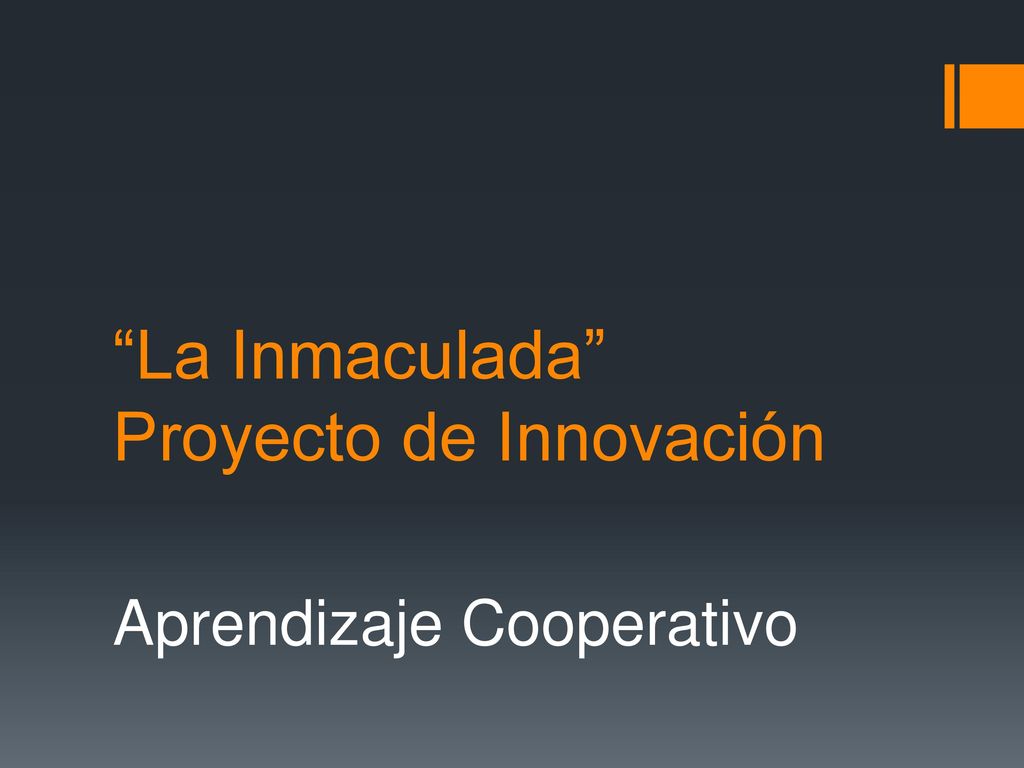 “La Inmaculada”
Proyecto de Innovación

Aprendizaje Cooperativo